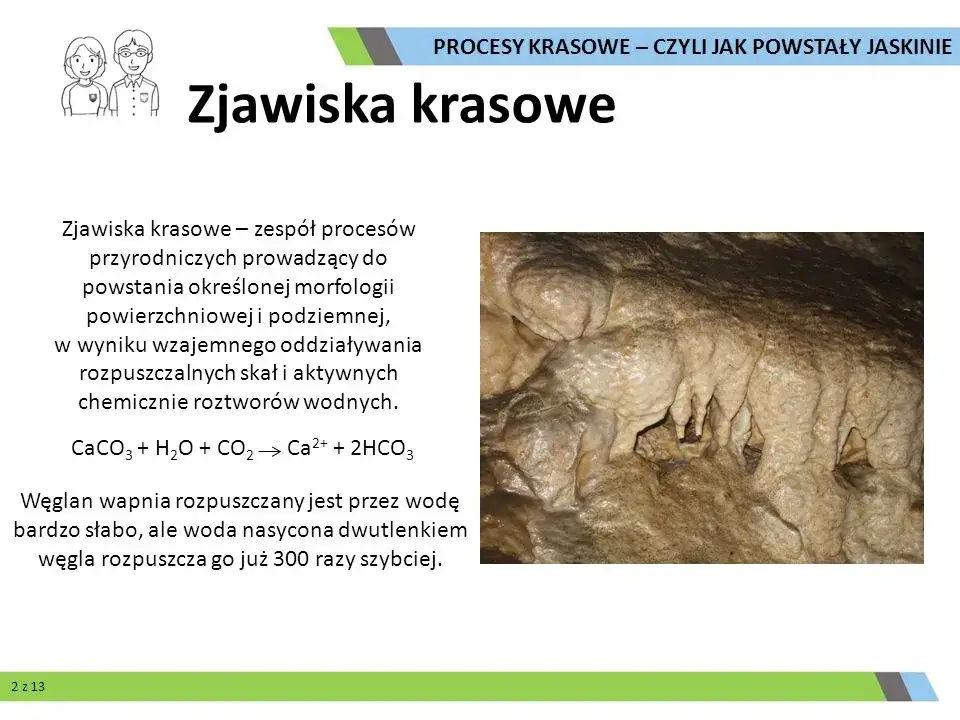 PROCESY KRASOWE – CZYLI JAK POWSTAŁY JASKINIE

Zjawiska krasowe

Zjawiska krasowe – zespół procesów przyrodniczych prowadzący do powstania określonej morfologii powierzchniowej i podziemnej, w wyniku wzajemnego oddziaływania rozpuszczalnych skał i aktywnych chemicznie roztworów wodnych.

$CaCO_3 + H_2O + CO_2 \rightarrow Ca^{2+} + 2HCO_3$

Węglan wapnia rozpuszczany jest przez wodę bardzo słabo, ale woda nasycona dwutlenkiem węgla rozpuszcza go już 300 razy szybciej.

2 z 13